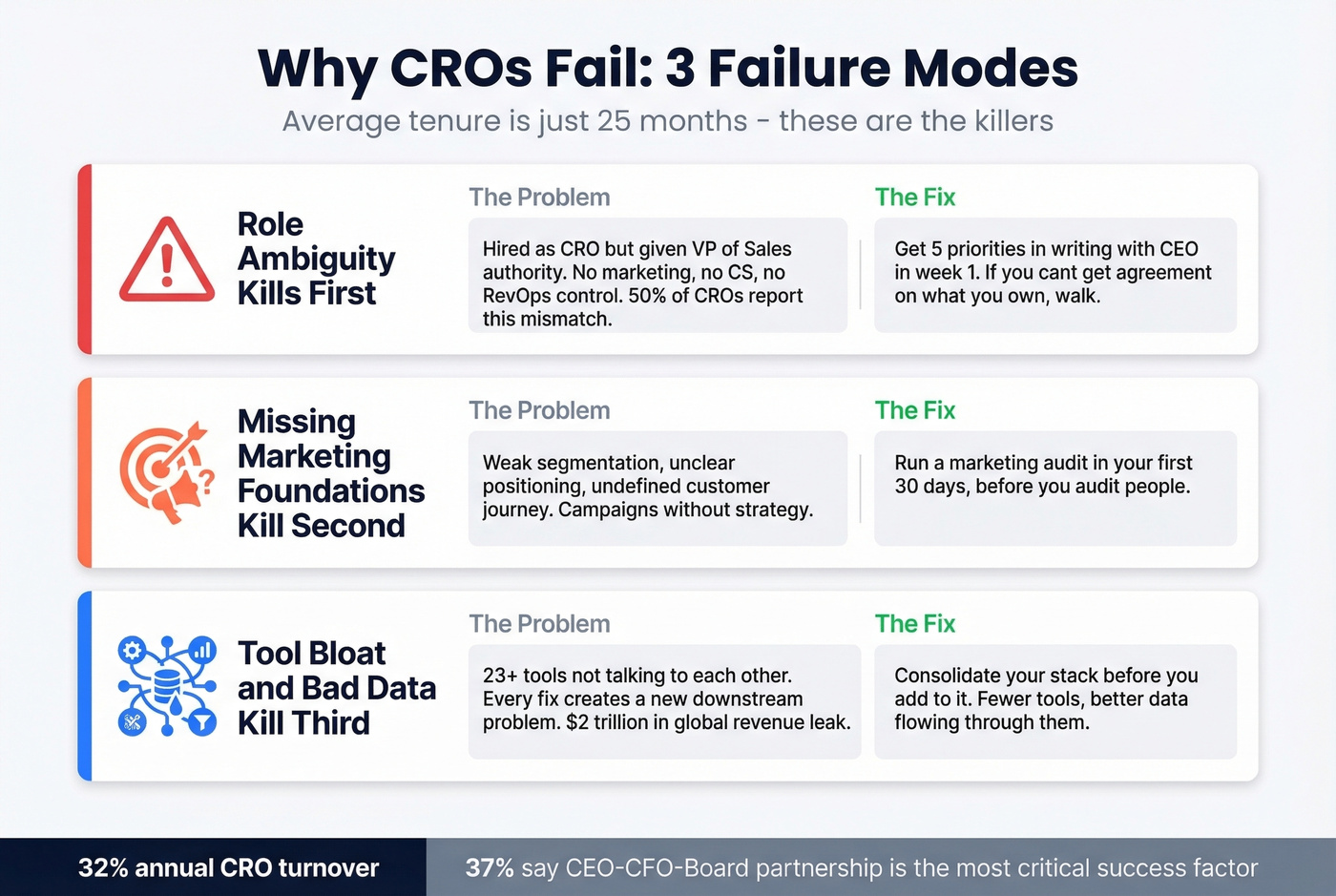 Why CROs Fail: 3 Failure Modes

Average tenure is just 25 months - these are the killers

Role Ambiguity Kills First

The Problem

Hired as CRO but given VP of Sales authority. No marketing, no CS, no RevOps control. 50% of CROs report this mismatch.

The Fix

Get 5 priorities in writing with CEO in week 1. If you cant get agreement on what you own, walk.

Missing Marketing Foundations Kill Second

The Problem

Weak segmentation, unclear positioning, undefined customer journey. Campaigns without strategy.

The Fix

Run a marketing audit in your first 30 days, before you audit people.

Tool Bloat and Bad Data Kill Third

The Problem

23+ tools not talking to each other. Every fix creates a new downstream problem. $2 trillion in global revenue leak.

The Fix

Consolidate your stack before you add to it. Fewer tools, better data flowing through them.

32% annual CRO turnover

37% say CEO-CFO-Board partnership is the most critical success factor